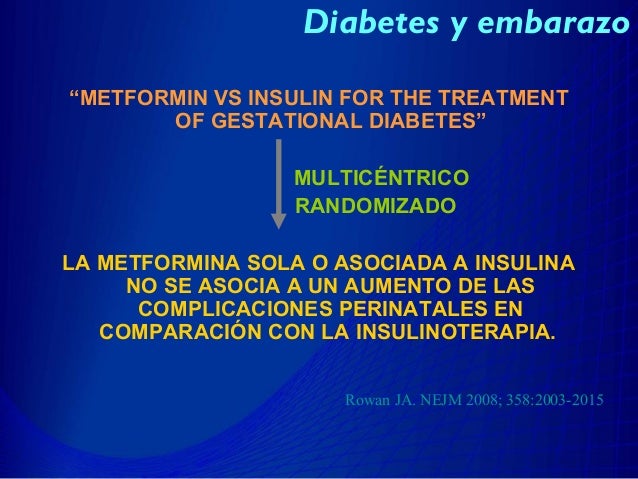 Diabetes y embarazo

“METFORMIN VS INSULIN FOR THE TREATMENT OF GESTATIONAL DIABETES”

MULTICÉNTRICO
RANDOMIZADO

LA METFORMINA SOLA O ASOCIADA A INSULINA NO SE ASOCIA A UN AUMENTO DE LAS COMPLICACIONES PERINATALES EN COMPARACIÓN CON LA INSULINOTERAPIA.

Rowan JA. NEJM 2008; 358:2003-2015